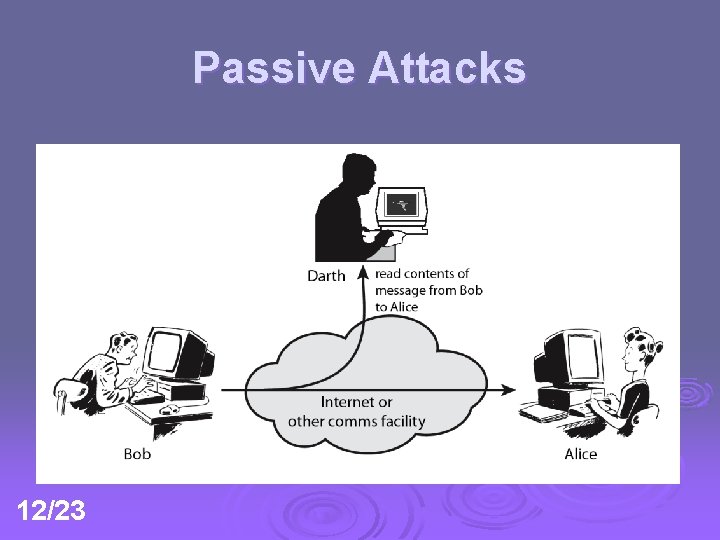 Passive Attacks

Darth

read contents of message from Bob to Alice

Internet or other comms facility

Bob

Alice

12/23